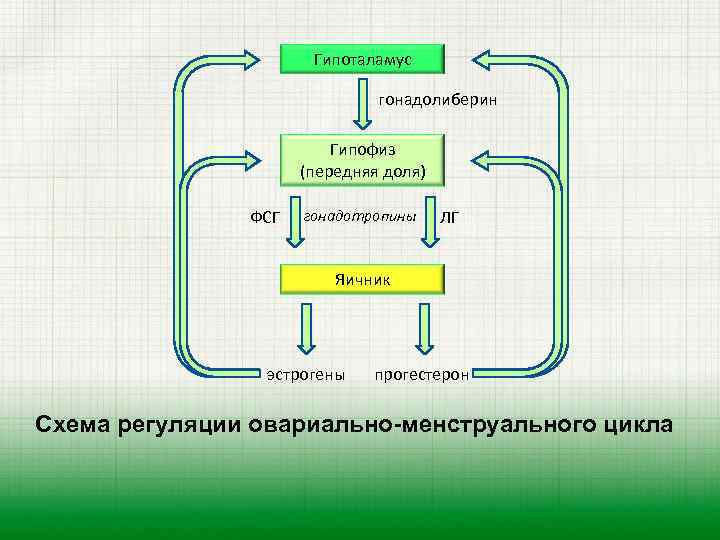 Гипоталамус

гонадолиберин

Гипофиз
(передняя доля)

ФСГ гонадотропины ЛГ

Яичник

эстрогены прогестерон

Схема регуляции овариально-менструального цикла